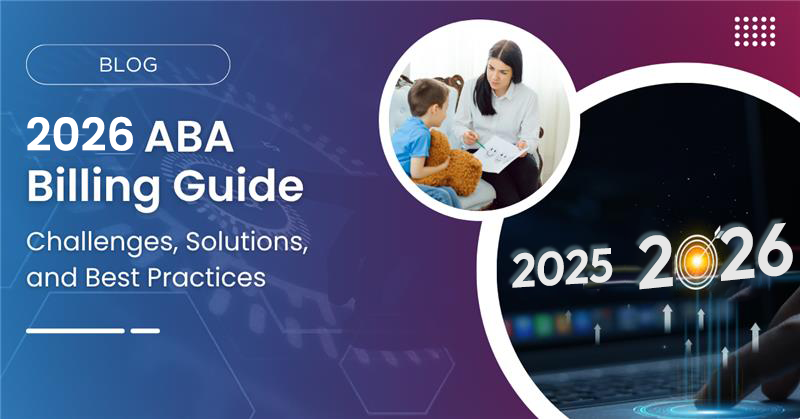 BLOG

2026 ABA Billing Guide

Challenges, Solutions, and Best Practices

2025 2026